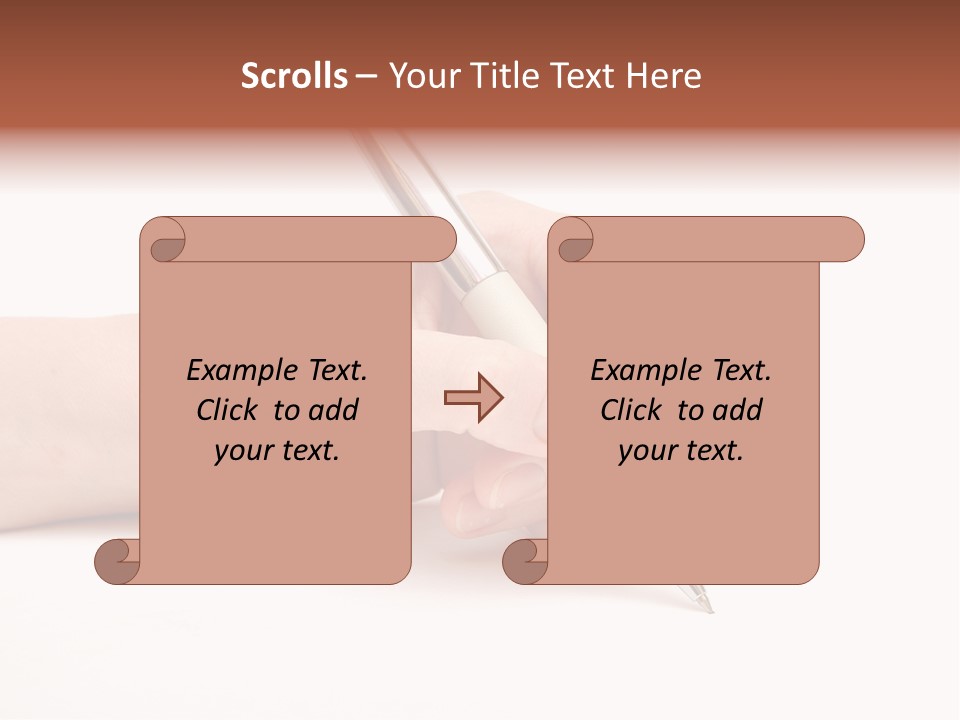 Scrolls – Your Title Text Here

Example Text.
Click to add
your text.

Example Text.
Click to add
your text.